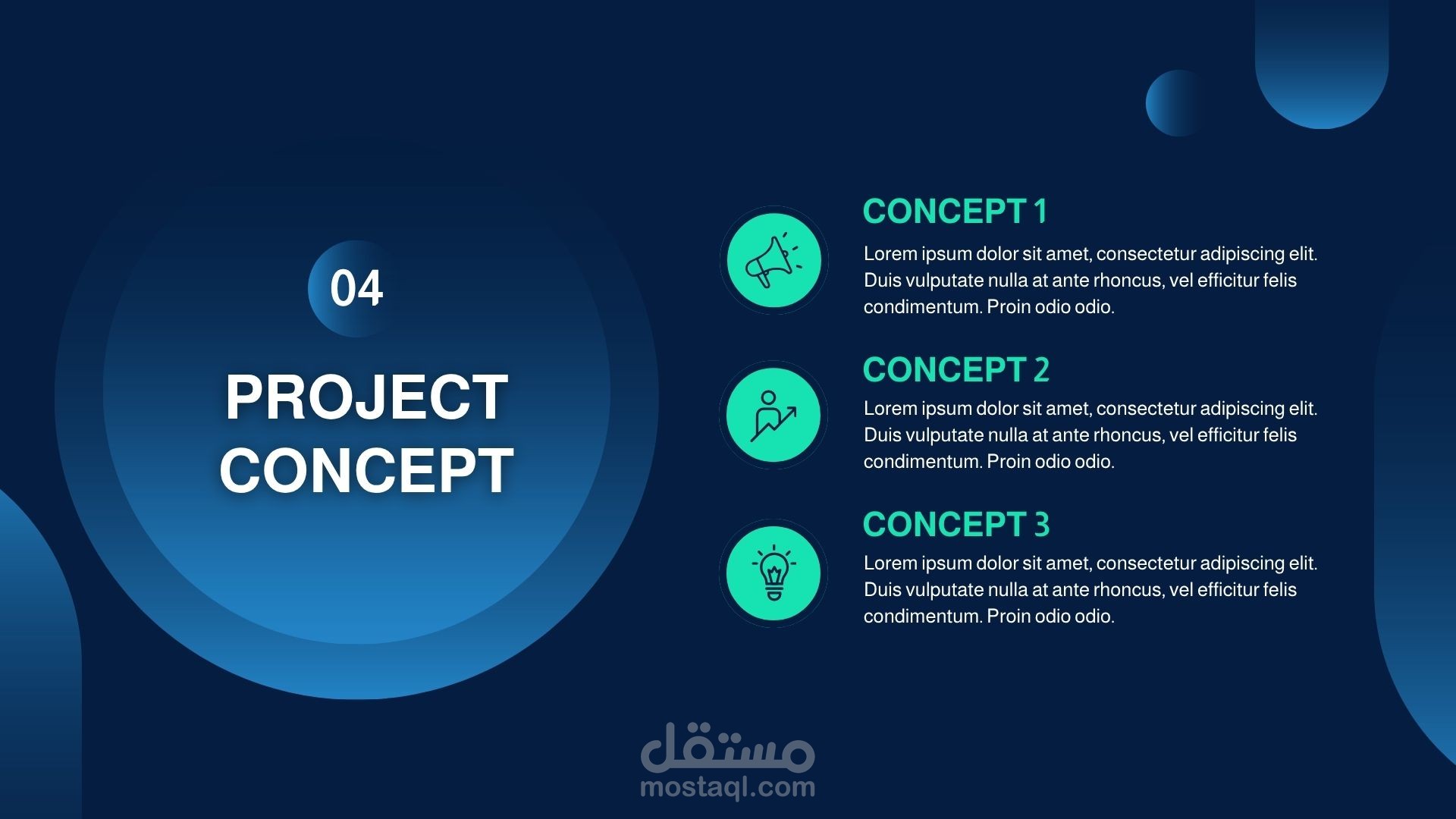 04

PROJECT CONCEPT

CONCEPT 1

Lorem ipsum dolor sit amet, consectetur adipiscing elit. Duis vulputate nulla at ante rhoncus, vel efficitur felis condimentum. Proin odio odio.

CONCEPT 2

Lorem ipsum dolor sit amet, consectetur adipiscing elit. Duis vulputate nulla at ante rhoncus, vel efficitur felis condimentum. Proin odio odio.

CONCEPT 3

Lorem ipsum dolor sit amet, consectetur adipiscing elit. Duis vulputate nulla at ante rhoncus, vel efficitur felis condimentum. Proin odio odio.

مستقل
mostaql.com